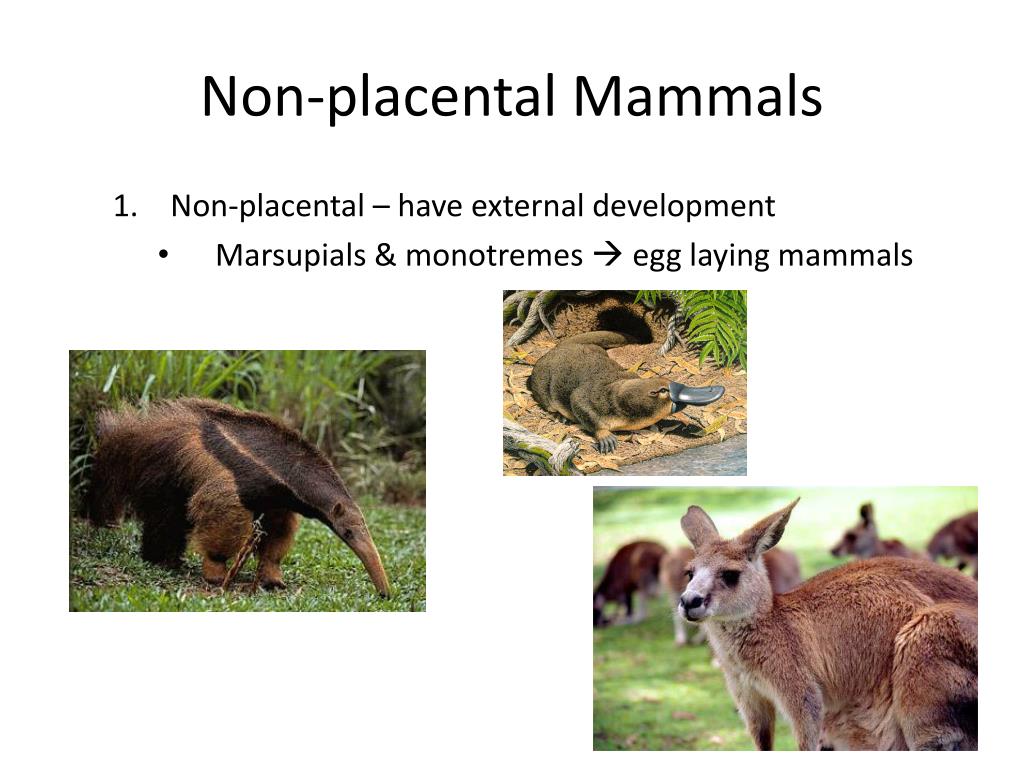 Non-placental Mammals

1. Non-placental – have external development
   • Marsupials & monotremes → egg laying mammals